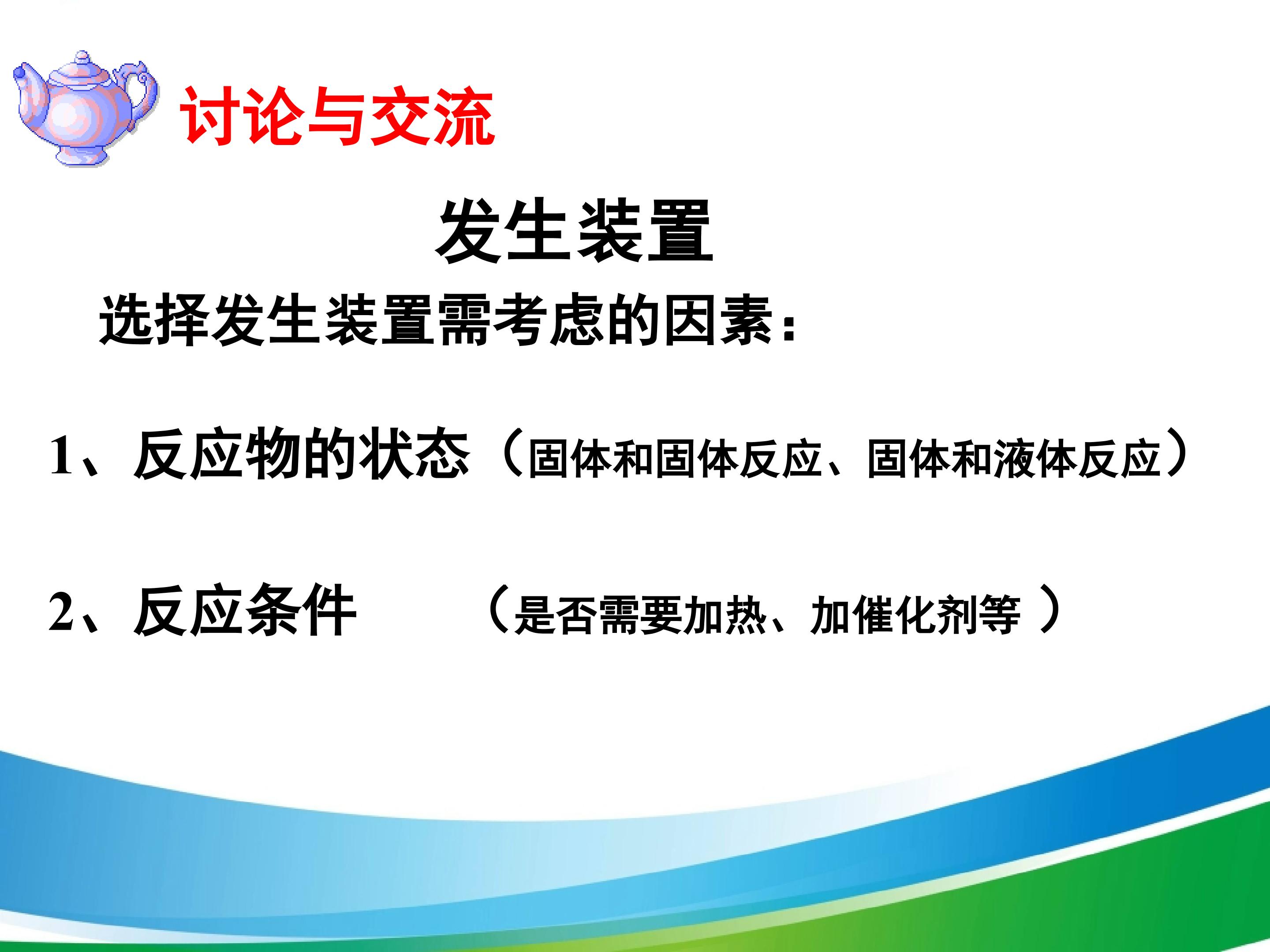 讨论与交流

发生装置

选择发生装置需考虑的因素：

1、反应物的状态（固体和固体反应、固体和液体反应）

2、反应条件 （是否需要加热、加催化剂等 ）